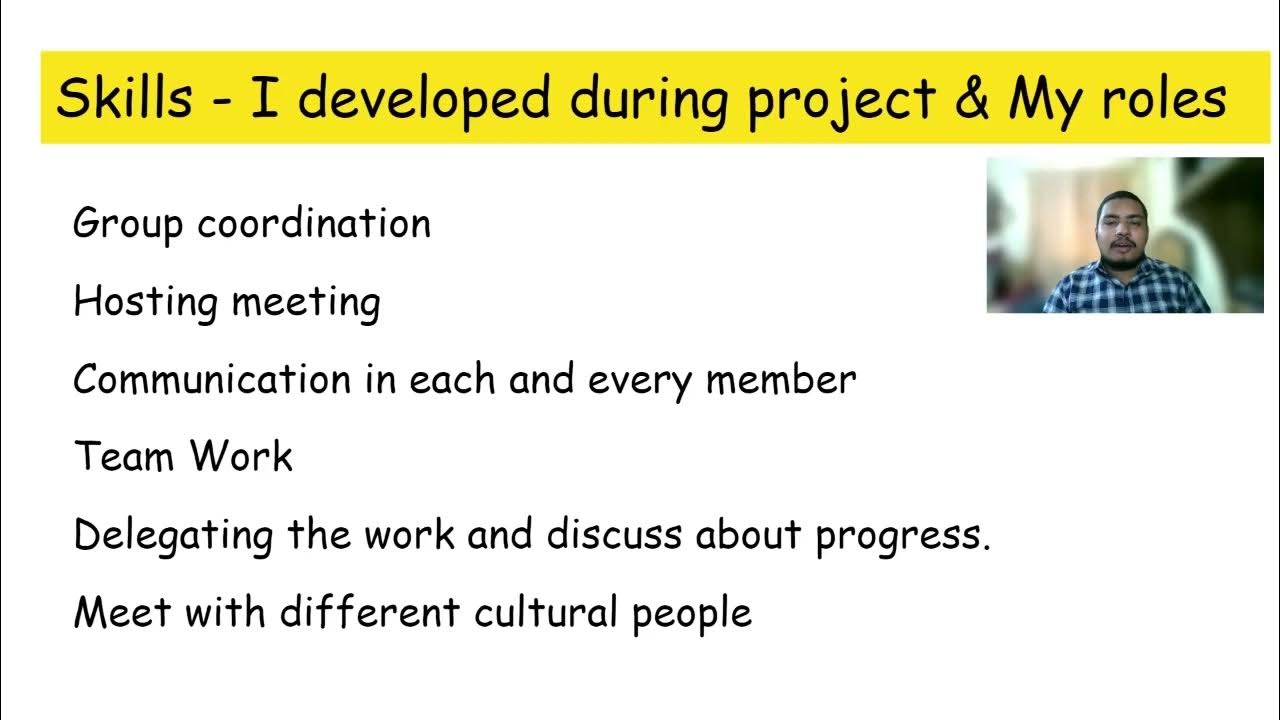 Skills - I developed during project & My roles

Group coordination

Hosting meeting

Communication in each and every member

Team Work

Delegating the work and discuss about progress.

Meet with different cultural people